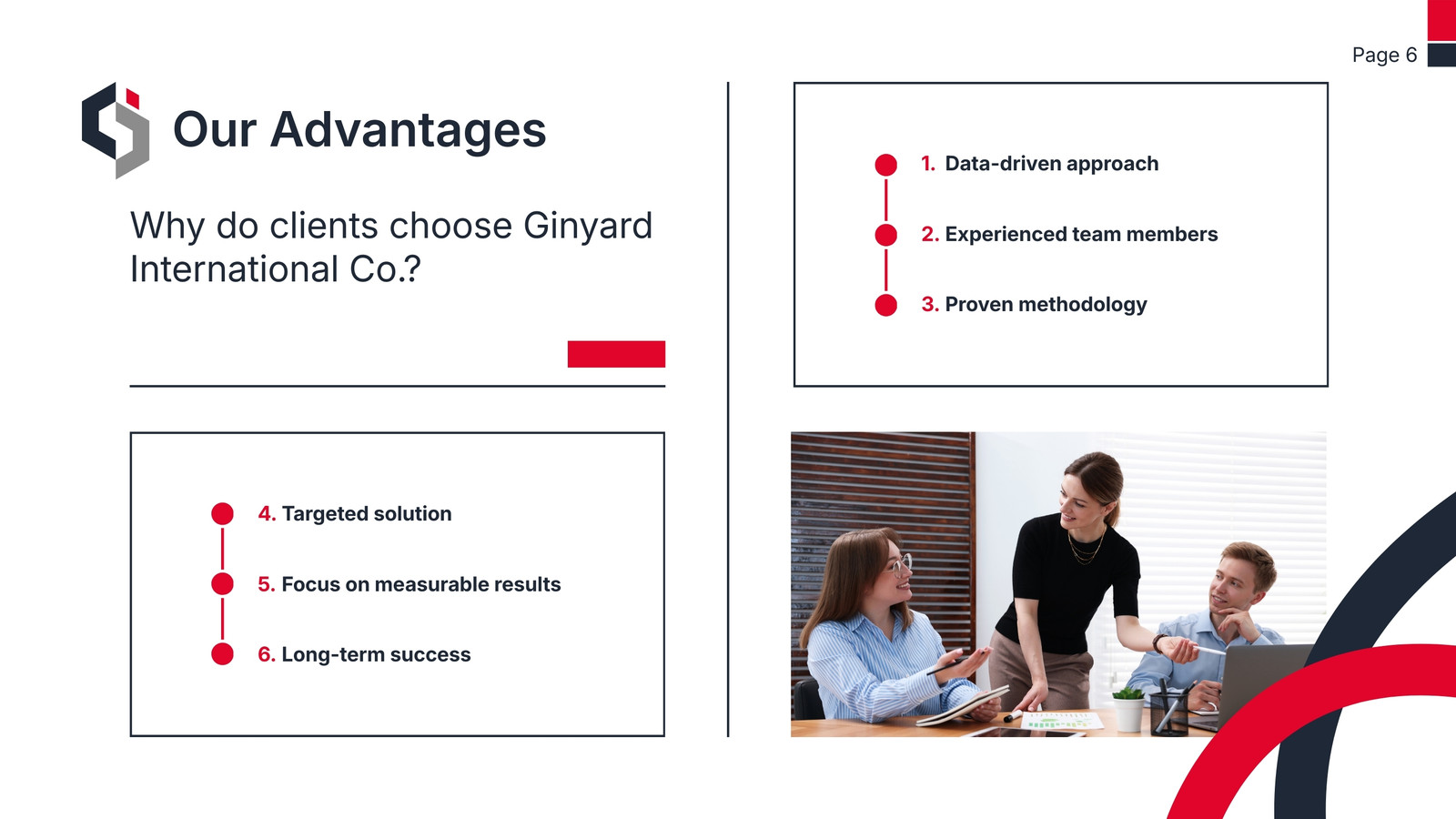 Page 6

Our Advantages

Why do clients choose Ginyard International Co.?

1. Data-driven approach

2. Experienced team members

3. Proven methodology

4. Targeted solution

5. Focus on measurable results

6. Long-term success